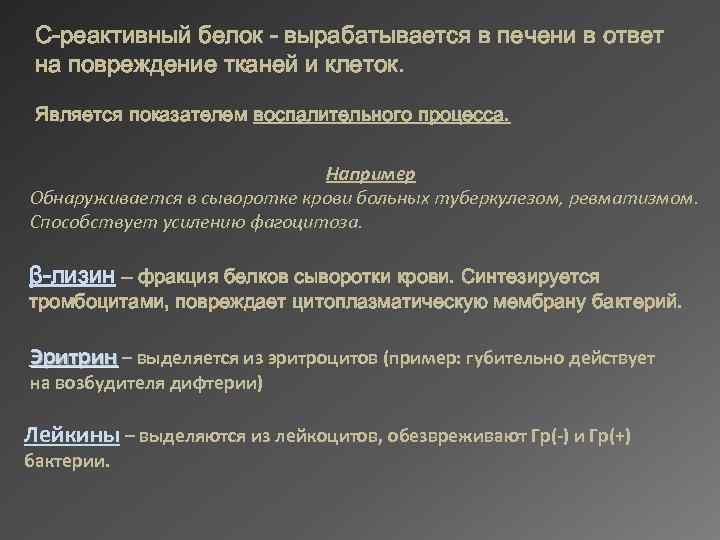 С-реактивный белок - вырабатывается в печени в ответ на повреждение тканей и клеток.

Является показателем воспалительного процесса.

Например
Обнаруживается в сыворотке крови больных туберкулезом, ревматизмом. Способствует усилению фагоцитоза.

β-лизин – фракция белков сыворотки крови. Синтезируется тромбоцитами, повреждает цитоплазматическую мембрану бактерий.

Эритрин – выделяется из эритроцитов (пример: губительно действует на возбудителя дифтерии)

Лейкины – выделяются из лейкоцитов, обезвреживают Гр(-) и Гр(+) бактерии.